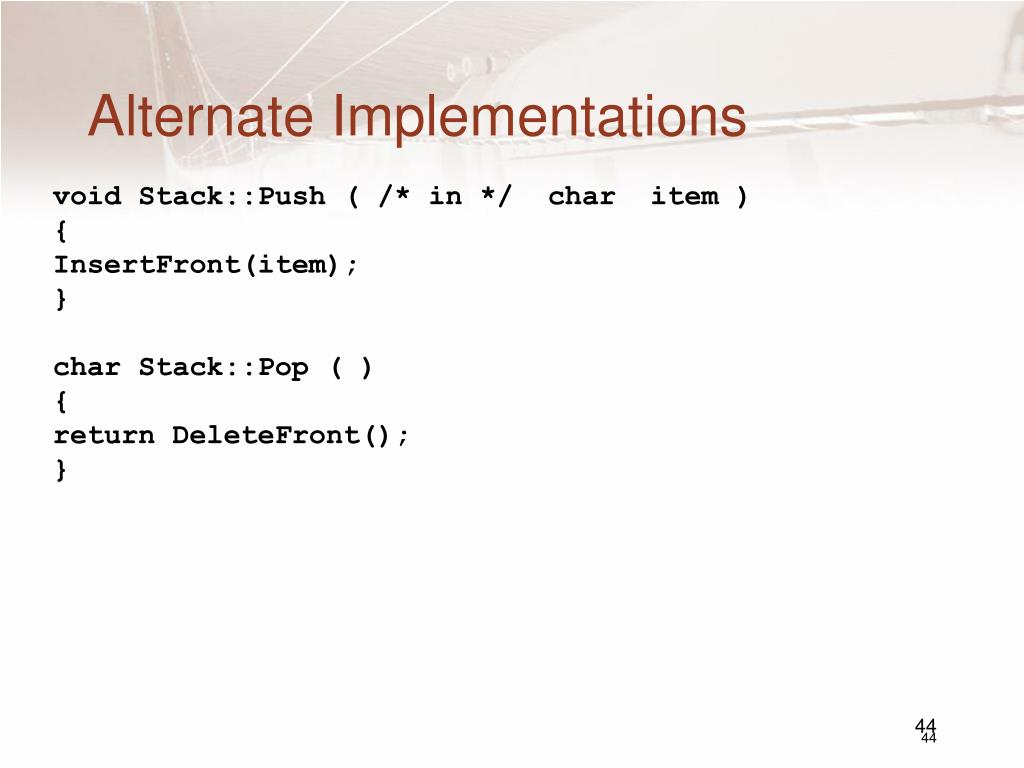 Alternate Implementations

void Stack::Push ( /* in */ char item )
{
InsertFront(item);
}

char Stack::Pop ( )
{
return DeleteFront();
}

44
44